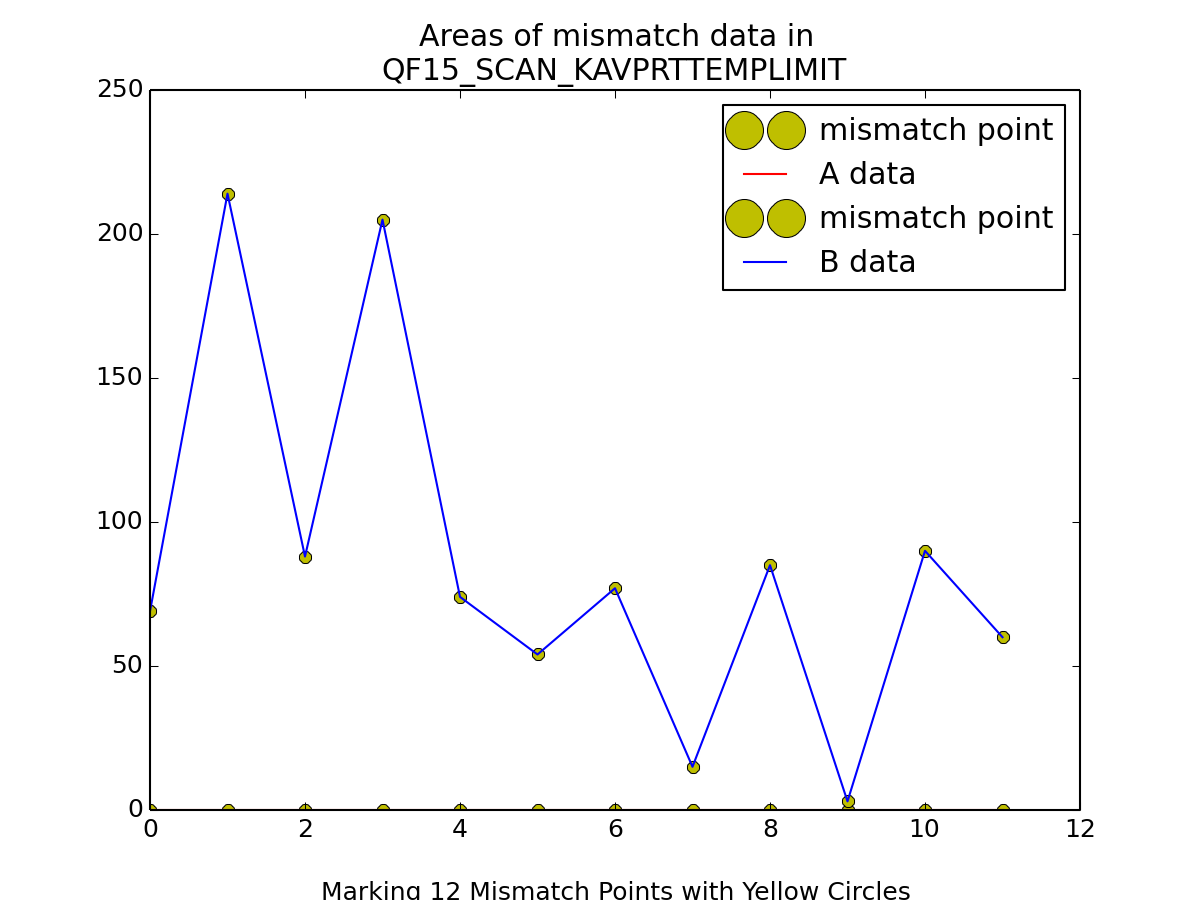 Areas of mismatch data in
QF15_SCAN_KAVPRTTEMPLIMIT

mismatch point
A data
mismatch point
B data

250
200
150
100
50
0

0
2
4
6
8
10
12

Marking 12 Mismatch Points with Yellow Circles